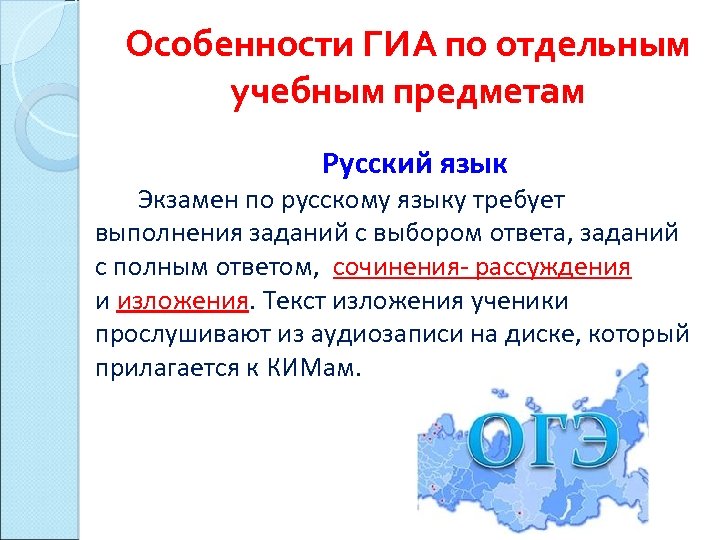 Особенности ГИА по отдельным учебным предметам

Русский язык

Экзамен по русскому языку требует выполнения заданий с выбором ответа, заданий с полным ответом, сочинения- рассуждения и изложения. Текст изложения ученики прослушивают из аудиозаписи на диске, который прилагается к КИМам.

ОГЭ